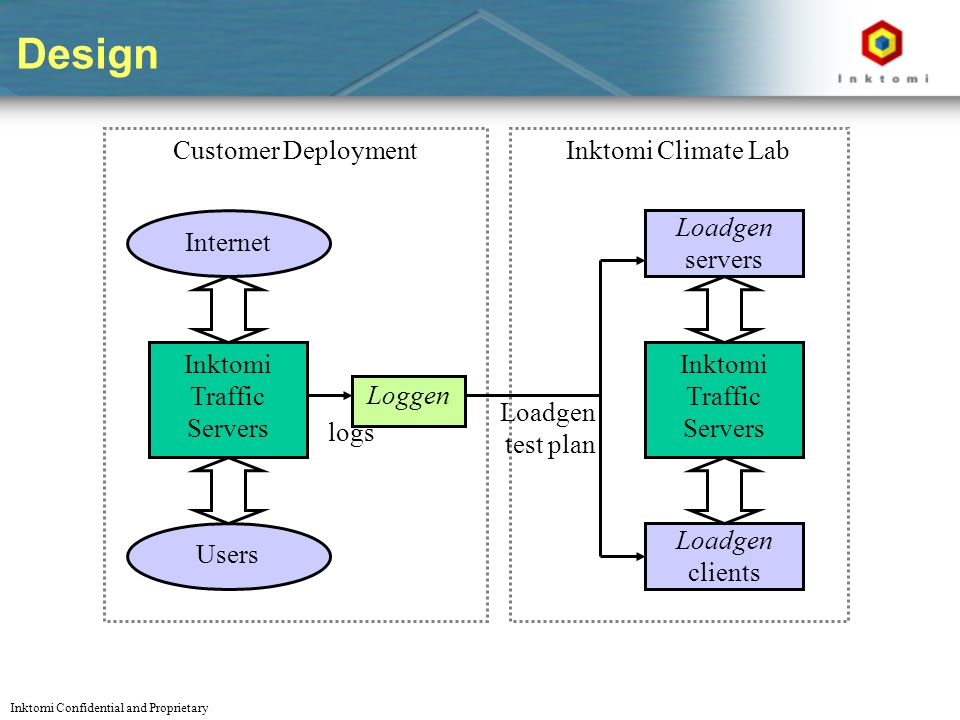 Design

Inktomi

Customer Deployment

Internet

Inktomi Traffic Servers

Users

logs

Loggen

Loadgen test plan

Inktomi Climate Lab

Loadgen servers

Inktomi Traffic Servers

Loadgen clients

Inktomi Confidential and Proprietary